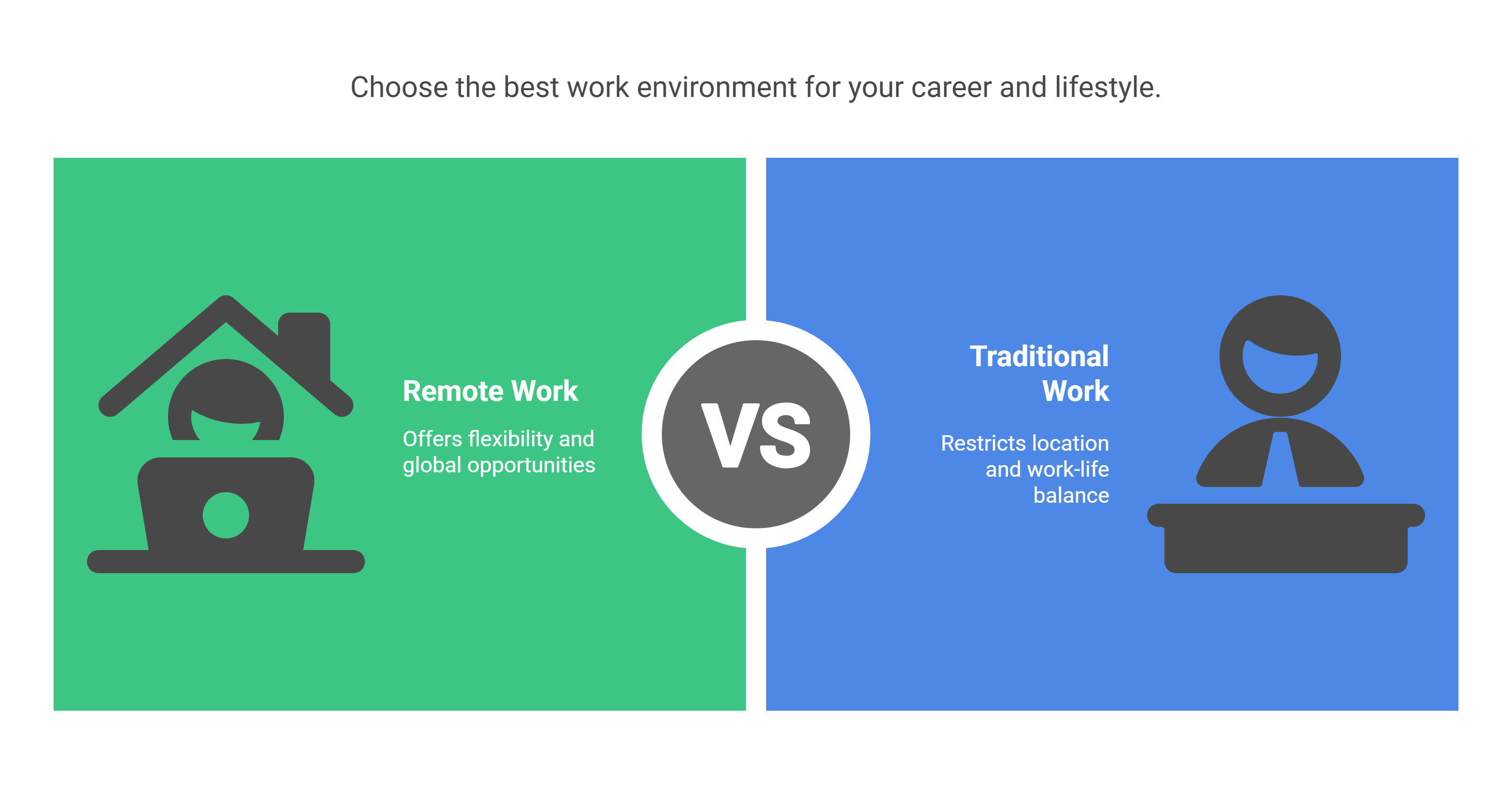 Choose the best work environment for your career and lifestyle.

Remote Work

Offers flexibility and global opportunities

VS

Traditional Work

Restricts location and work-life balance